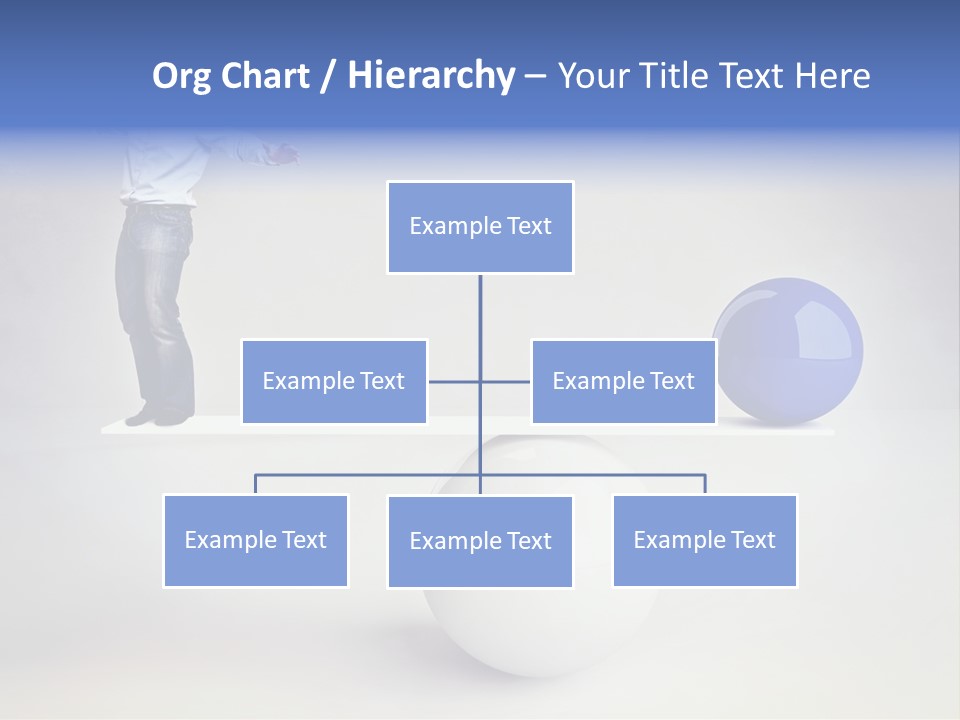 Org Chart / Hierarchy – Your Title Text Here

Example Text

Example Text

Example Text

Example Text

Example Text

Example Text